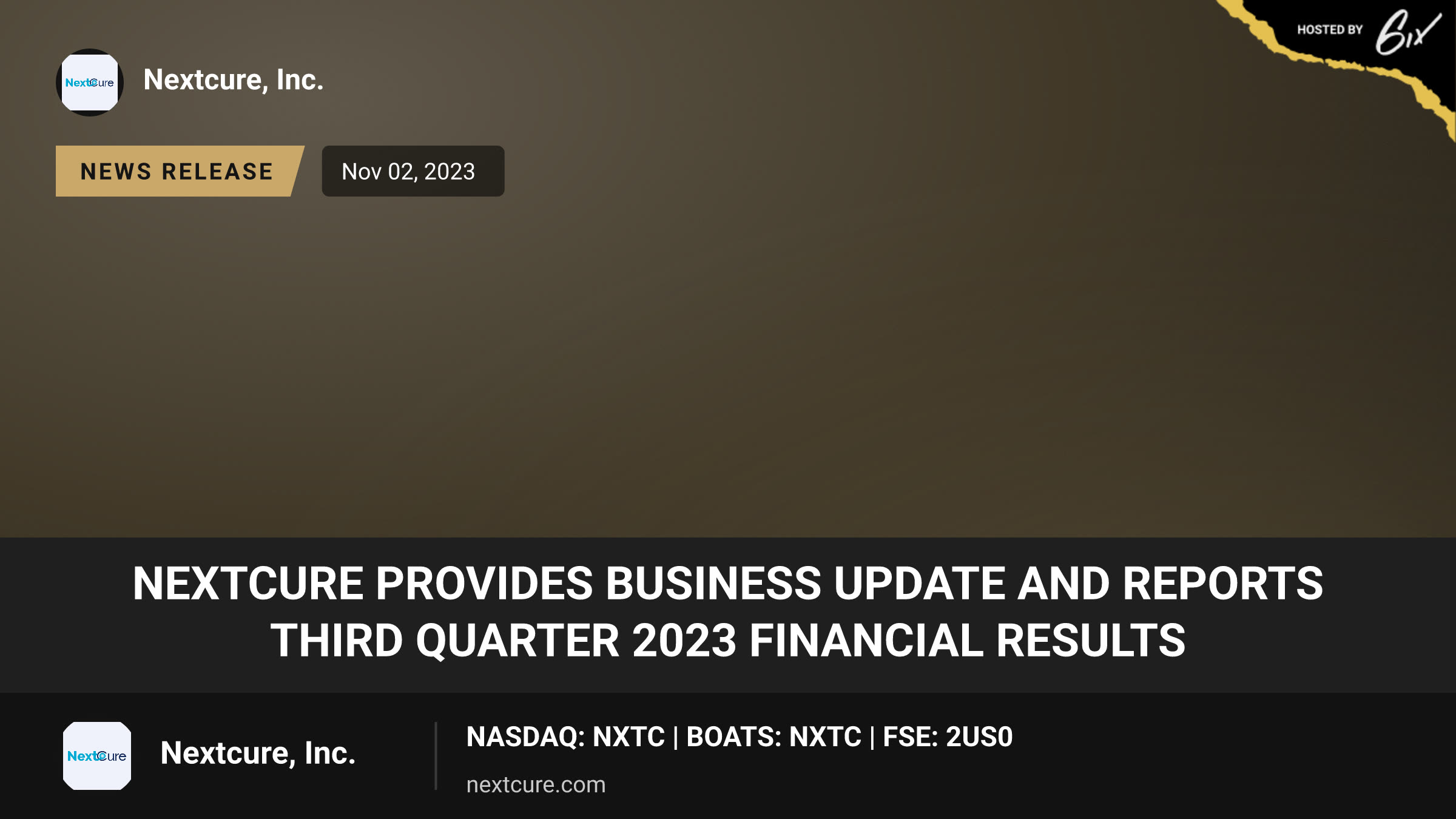 HOSTED BY 6ix

NextCure

Nextcure, Inc.

NEWS RELEASE

Nov 02, 2023

NEXTCURE PROVIDES BUSINESS UPDATE AND REPORTS THIRD QUARTER 2023 FINANCIAL RESULTS

NextCure

Nextcure, Inc.

NASDAQ: NXTC | BOATS: NXTC | FSE: 2US0

nextcure.com